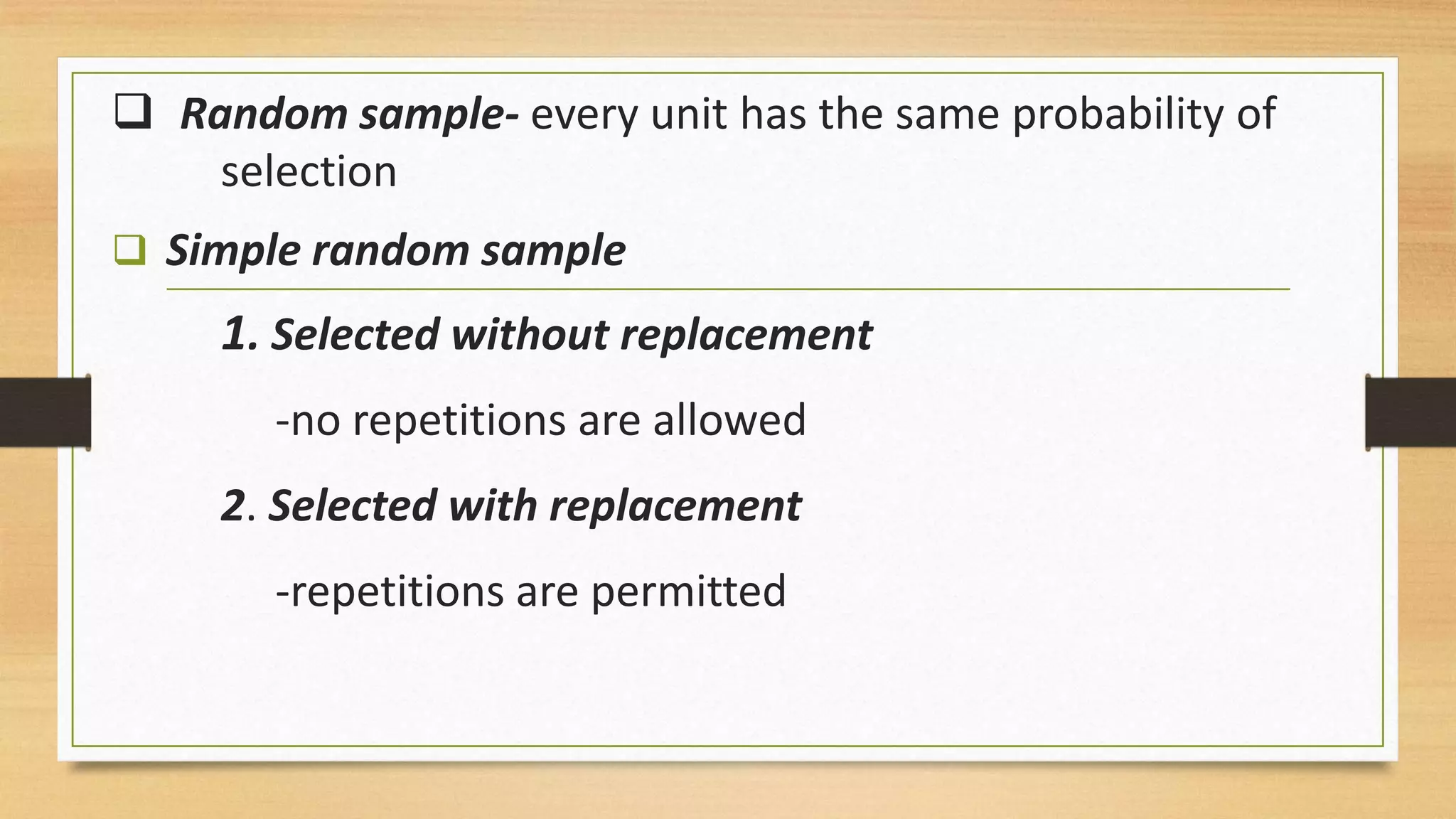 ❑ Random sample- every unit has the same probability of selection

❑ Simple random sample

1. Selected without replacement

-no repetitions are allowed

2. Selected with replacement

-repetitions are permitted